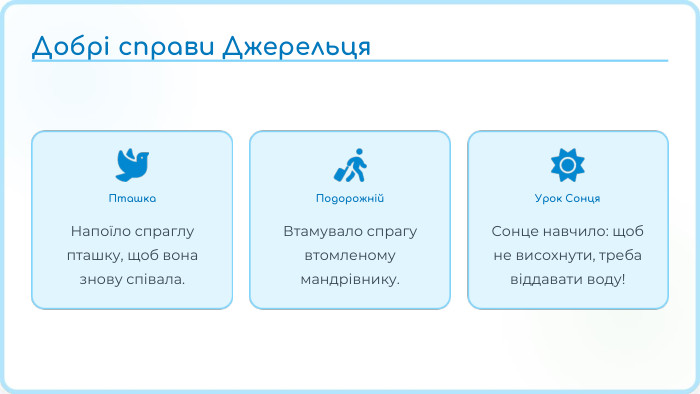 Добрі справи Джерельця

Пташка

Напоїло спраглу пташку, щоб вона знову співала.

Подорожній

Втамувало спрагу втомленому мандрівнику.

Урок Сонця

Сонце навчило: щоб не висохнути, треба віддавати воду!